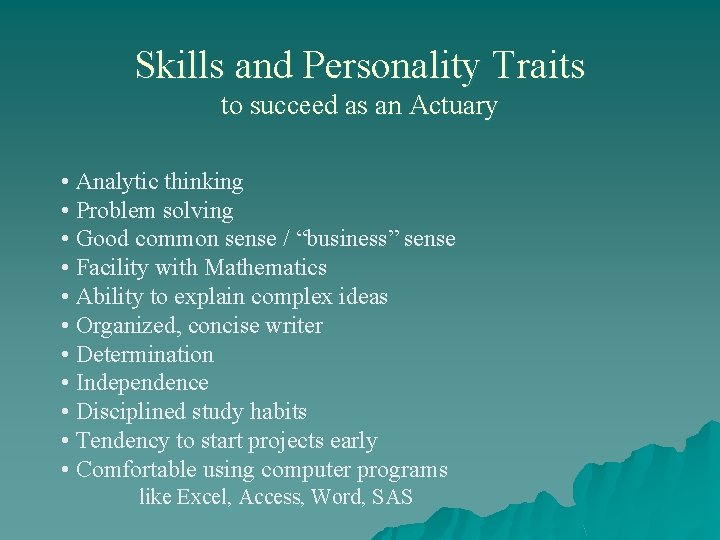 Skills and Personality Traits
to succeed as an Actuary

• Analytic thinking
• Problem solving
• Good common sense / “business” sense
• Facility with Mathematics
• Ability to explain complex ideas
• Organized, concise writer
• Determination
• Independence
• Disciplined study habits
• Tendency to start projects early
• Comfortable using computer programs like Excel, Access, Word, SAS